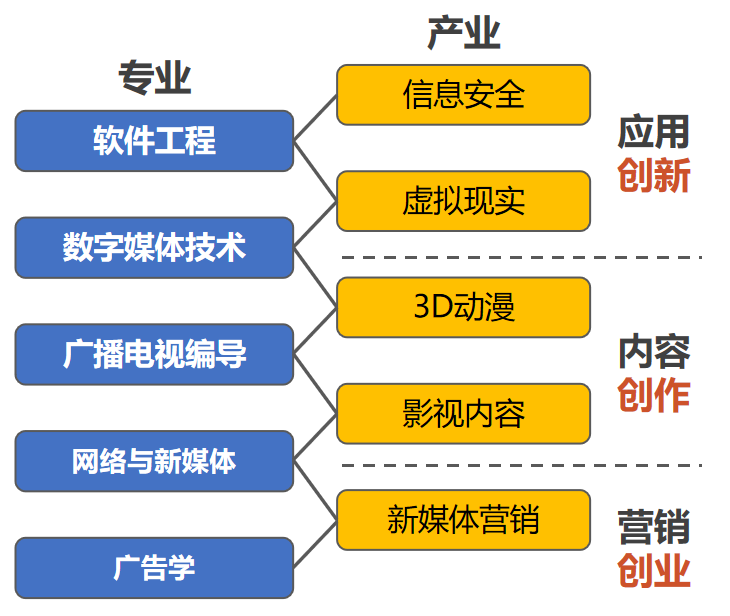 专业

软件工程

数字媒体技术

广播电视编导

网络与新媒体

广告学

产业

信息安全

虚拟现实

3D动漫

影视内容

新媒体营销

应用
创新

内容
创作

营销
创业